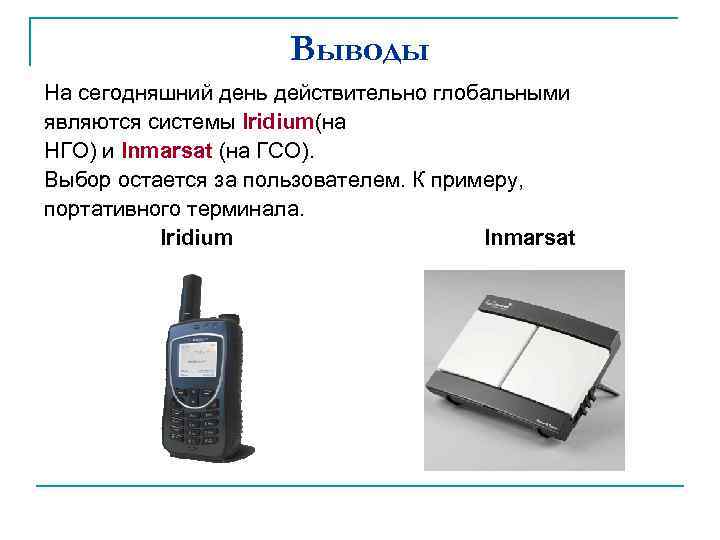 Выводы

На сегодняшний день действительно глобальными являются системы Iridium(на НГО) и Inmarsat (на ГСО).
Выбор остается за пользователем. К примеру, портативного терминала.

Iridium

Inmarsat